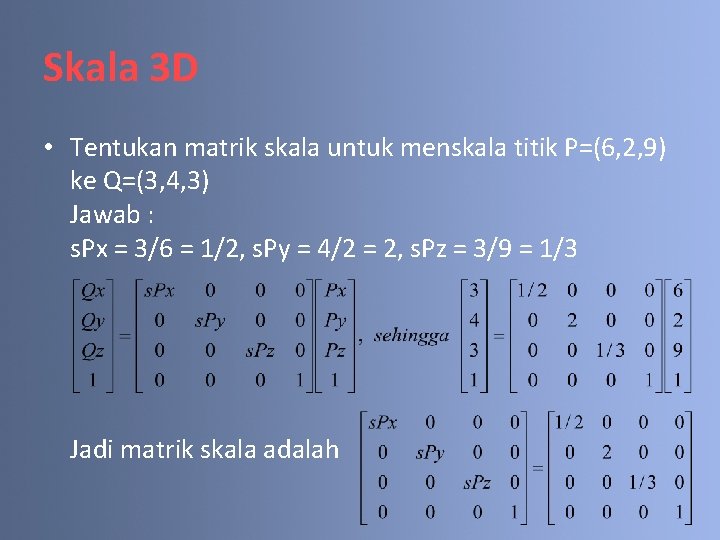 Skala 3D

• Tentukan matrik skala untuk menskala titik P=(6,2,9) ke Q=(3,4,3)
Jawab :
sPx = 3/6 = 1/2, sPy = 4/2 = 2, sPz = 3/9 = 1/3

$\begin{bmatrix} Qx \\ Qy \\ Qz \\ 1 \end{bmatrix} = \begin{bmatrix} sPx & 0 & 0 & 0 \\ 0 & sPy & 0 & 0 \\ 0 & 0 & sPz & 0 \\ 0 & 0 & 0 & 1 \end{bmatrix} \begin{bmatrix} Px \\ Py \\ Pz \\ 1 \end{bmatrix}$, sehingga $\begin{bmatrix} 3 \\ 4 \\ 3 \\ 1 \end{bmatrix} = \begin{bmatrix} 1/2 & 0 & 0 & 0 \\ 0 & 2 & 0 & 0 \\ 0 & 0 & 1/3 & 0 \\ 0 & 0 & 0 & 1 \end{bmatrix} \begin{bmatrix} 6 \\ 2 \\ 9 \\ 1 \end{bmatrix}$

Jadi matrik skala adalah $\begin{bmatrix} sPx & 0 & 0 & 0 \\ 0 & sPy & 0 & 0 \\ 0 & 0 & sPz & 0 \\ 0 & 0 & 0 & 1 \end{bmatrix} = \begin{bmatrix} 1/2 & 0 & 0 & 0 \\ 0 & 2 & 0 & 0 \\ 0 & 0 & 1/3 & 0 \\ 0 & 0 & 0 & 1 \end{bmatrix}$